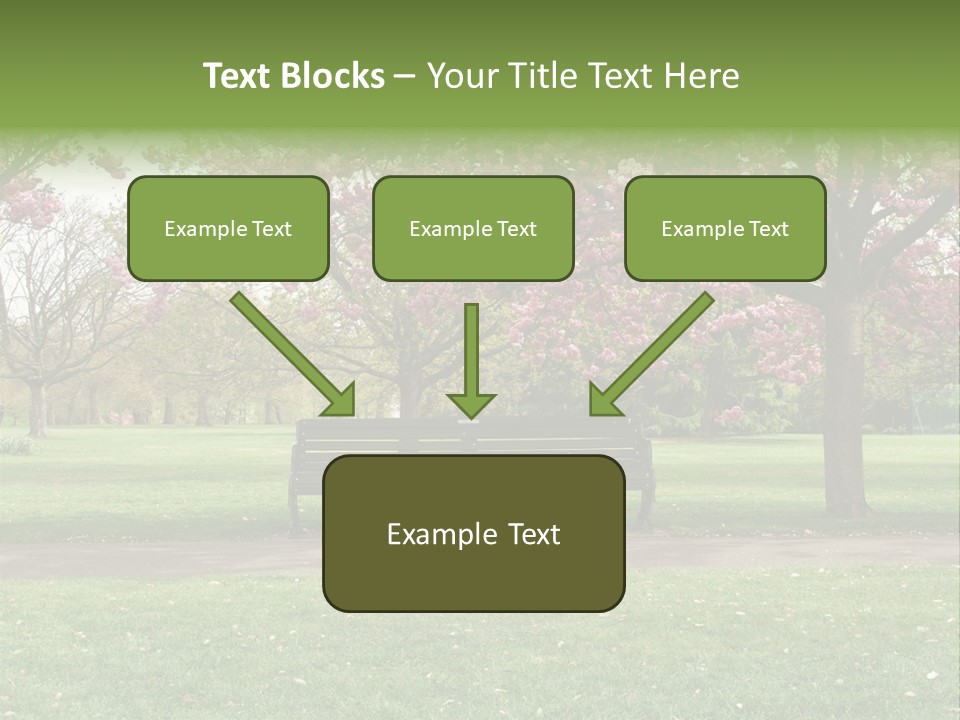 Text Blocks – Your Title Text Here

Example Text

Example Text

Example Text

Example Text